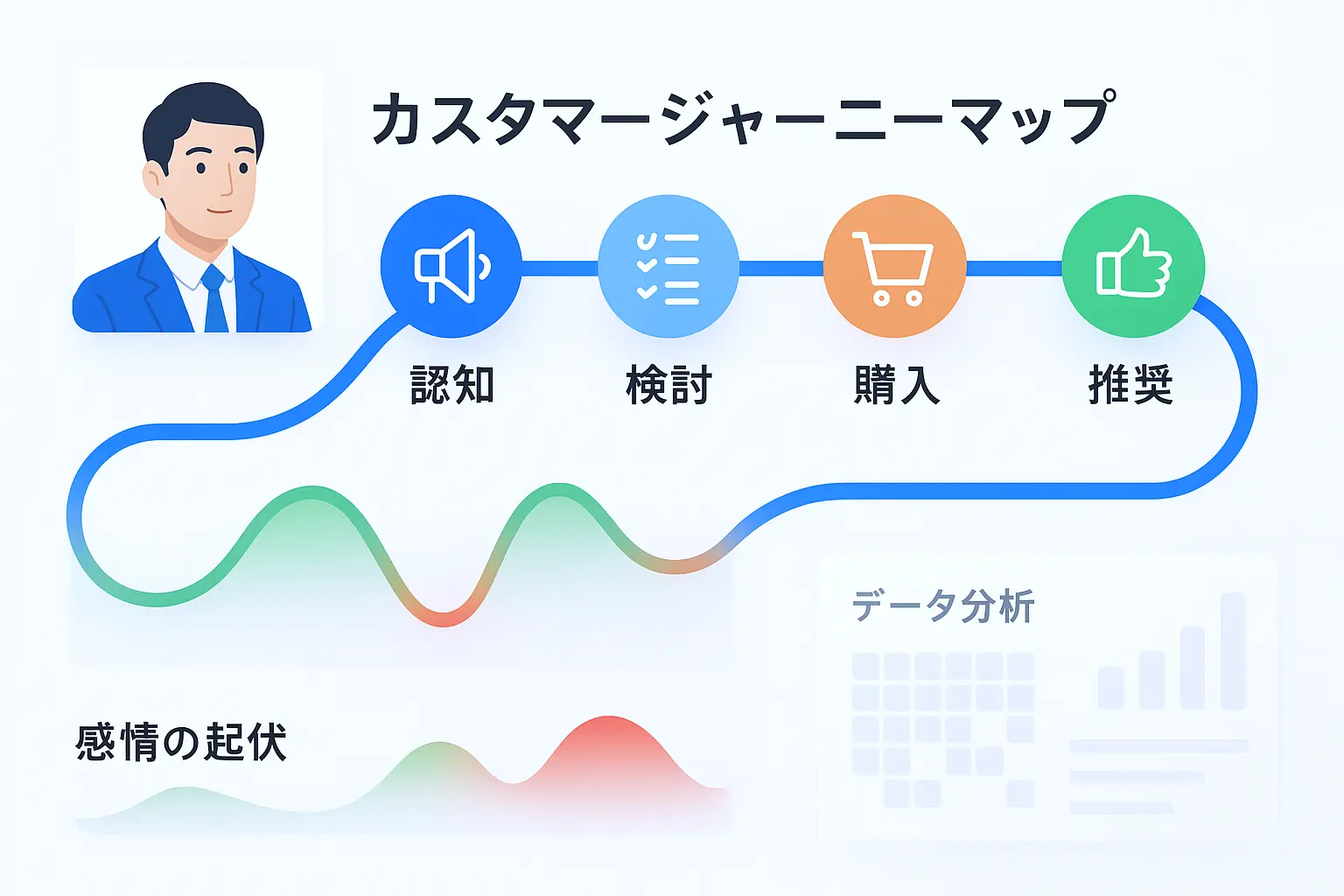 カスタマージャーニーマップ

認知

検討

購入

推奨

データ分析

感情の起伏